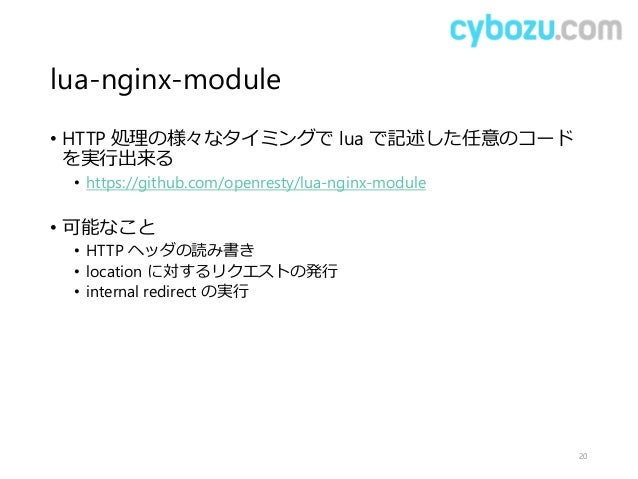 cybozu.com

lua-nginx-module

• HTTP 処理の様々なタイミングで lua で記述した任意のコードを実行出来る
  • https://github.com/openresty/lua-nginx-module

• 可能なこと
  • HTTP ヘッダの読み書き
  • location に対するリクエストの発行
  • internal redirect の実行

20